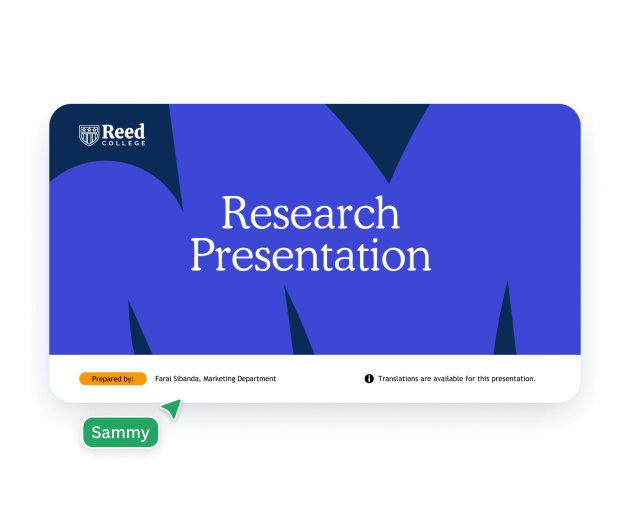 Reed
COLLEGE

Research Presentation

Prepared by: Farai Sibanda, Marketing Department

Translations are available for this presentation.

Sammy